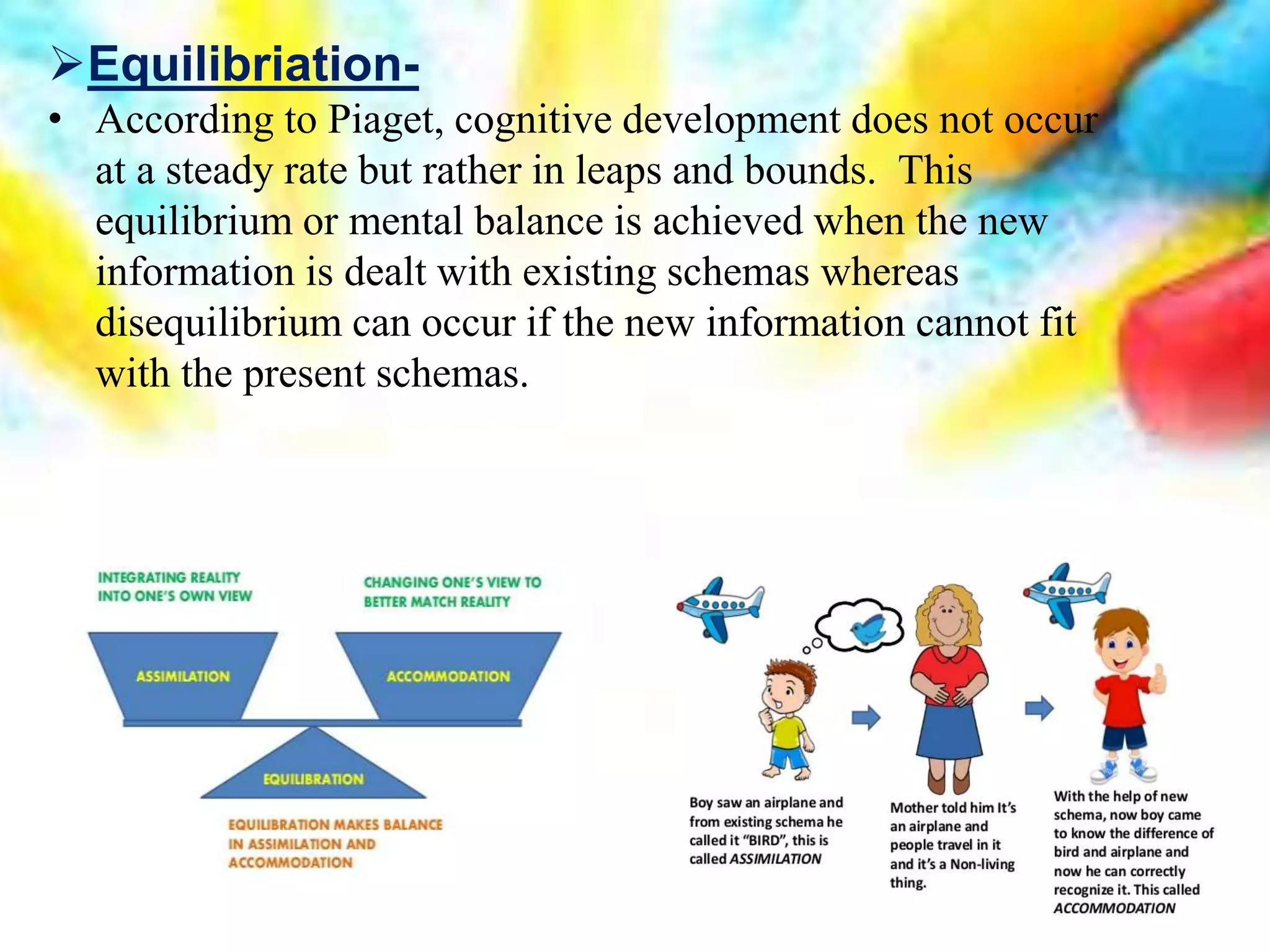 ➢Equilibriation-

• According to Piaget, cognitive development does not occur at a steady rate but rather in leaps and bounds. This equilibrium or mental balance is achieved when the new information is dealt with existing schemas whereas disequilibrium can occur if the new information cannot fit with the present schemas.

INTEGRATING REALITY INTO ONE'S OWN VIEW

CHANGING ONE'S VIEW TO BETTER MATCH REALITY

ASSIMILATION

ACCOMMODATION

EQUILIBRATION

EQUILIBRATION MAKES BALANCE IN ASSIMILATION AND ACCOMMODATION

Boy saw an airplane and from existing schema he called it "BIRD", this is called ASSIMILATION

Mother told him It's an airplane and people travel in it and it's a Non-living thing.

With the help of new schema, now boy came to know the difference of bird and airplane and now he can correctly recognize it. This called ACCOMMODATION